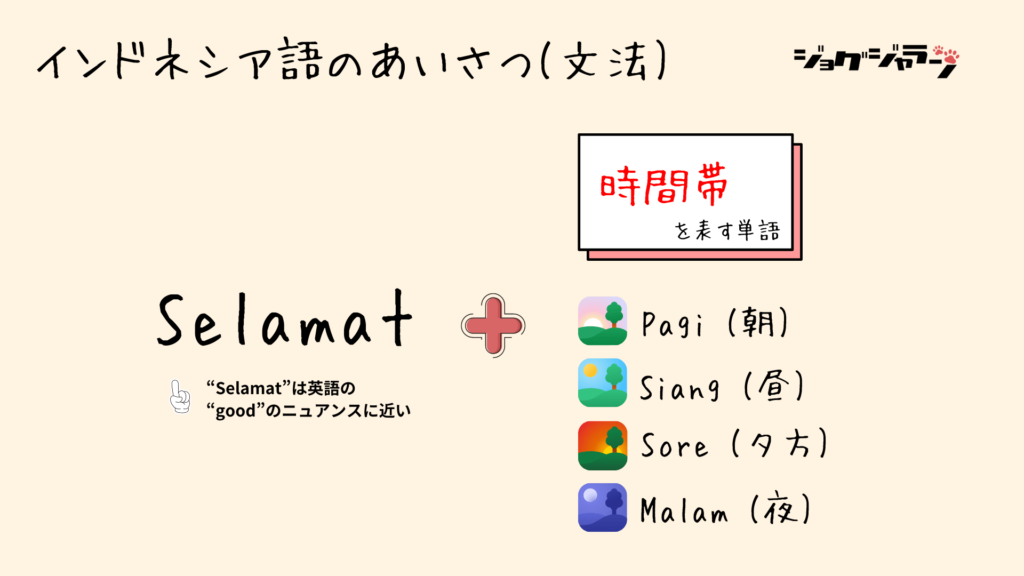 インドネシア語のあいさつ(文法)

ジョグジャラン

時間帯
を表す単語

Selamat

“Selamat”は英語の
“good”のニュアンスに近い

Pagi (朝)
Siang (昼)
Sore (夕方)
Malam (夜)